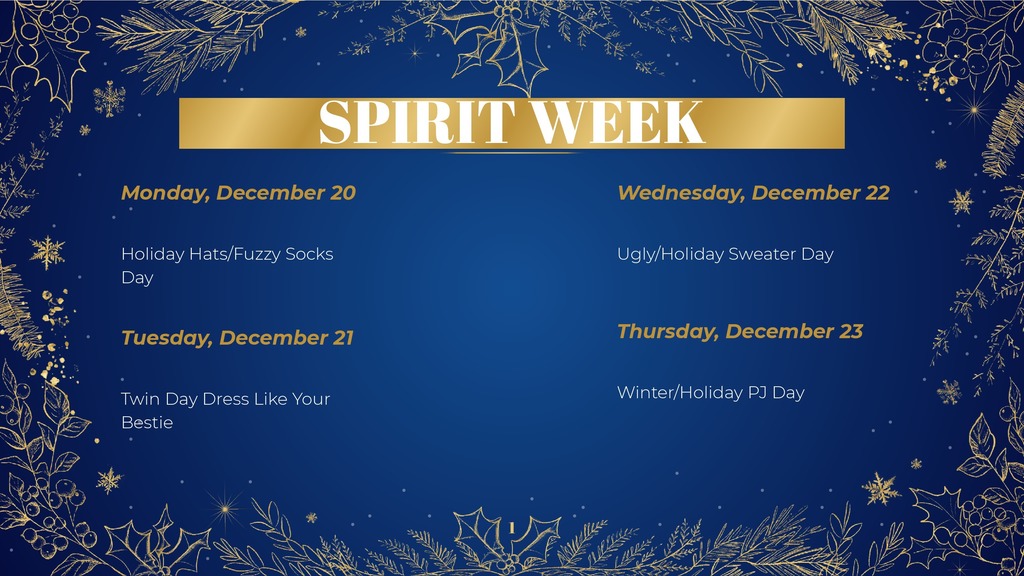 SPIRIT WEEK

Monday, December 20

Holiday Hats/Fuzzy Socks Day

Tuesday, December 21

Twin Day Dress Like Your Bestie

Wednesday, December 22

Ugly/Holiday Sweater Day

Thursday, December 23

Winter/Holiday PJ Day

1